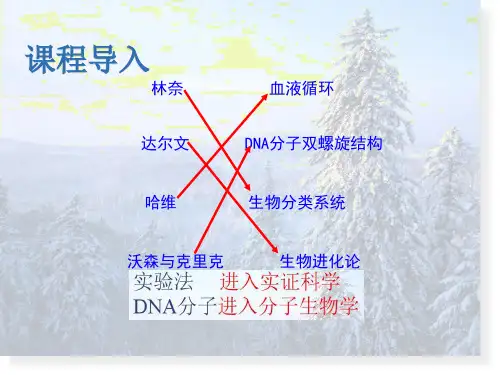 课程导入

林奈
达尔文
哈维
沃森与克里克

血液循环
DNA分子双螺旋结构
生物分类系统
生物进化论

实验法 进入实证科学
DNA分子进入分子生物学